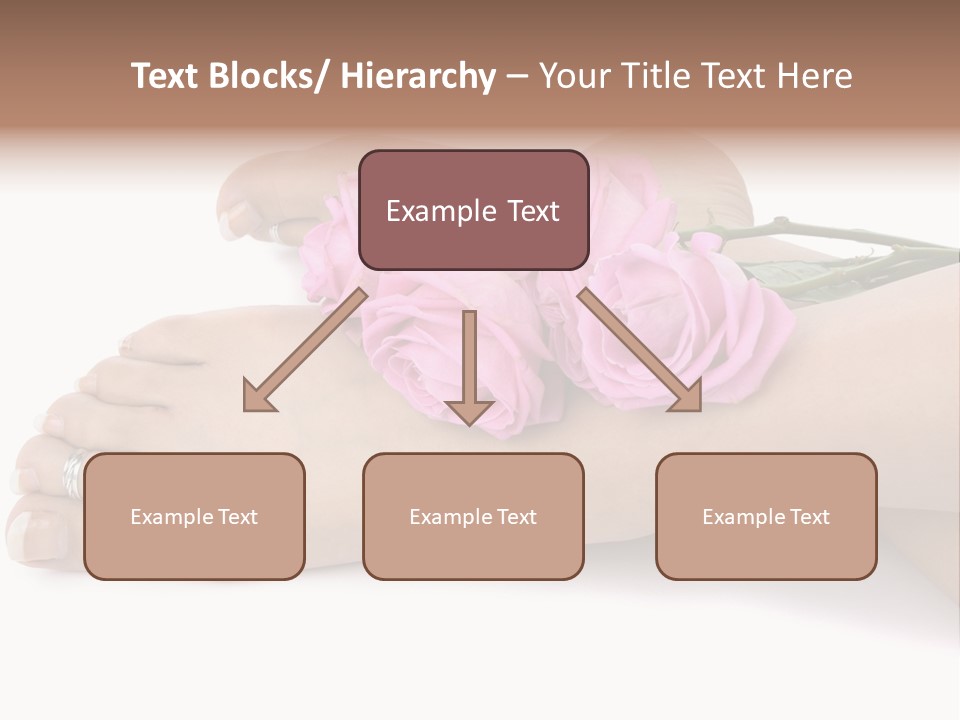 Text Blocks/ Hierarchy – Your Title Text Here

Example Text

Example Text

Example Text

Example Text